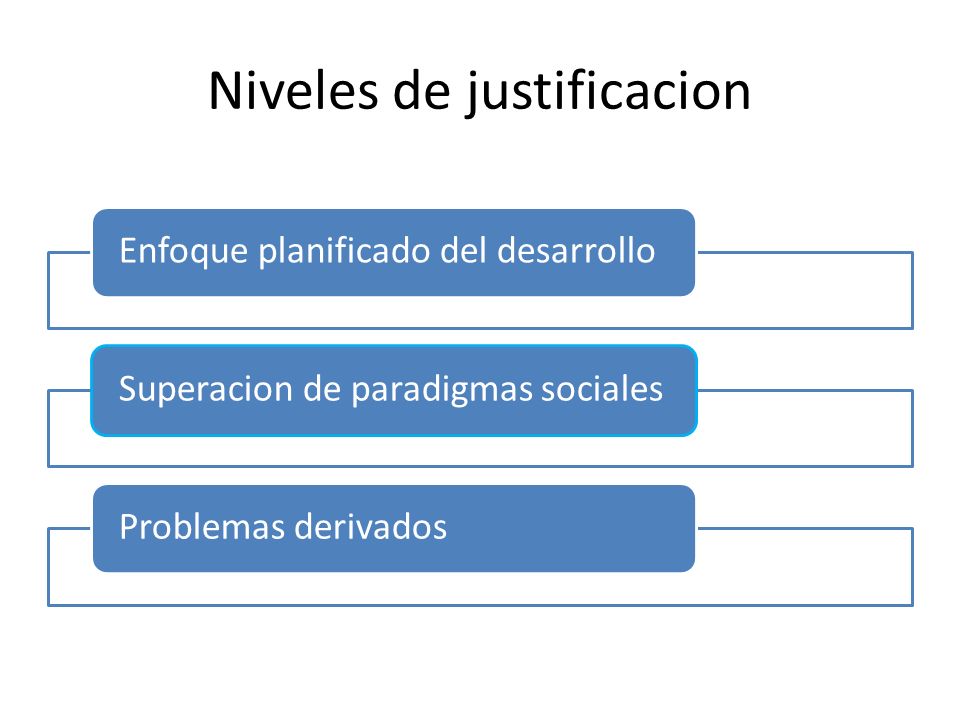 Niveles de justificacion

Enfoque planificado del desarrollo

Superacion de paradigmas sociales

Problemas derivados